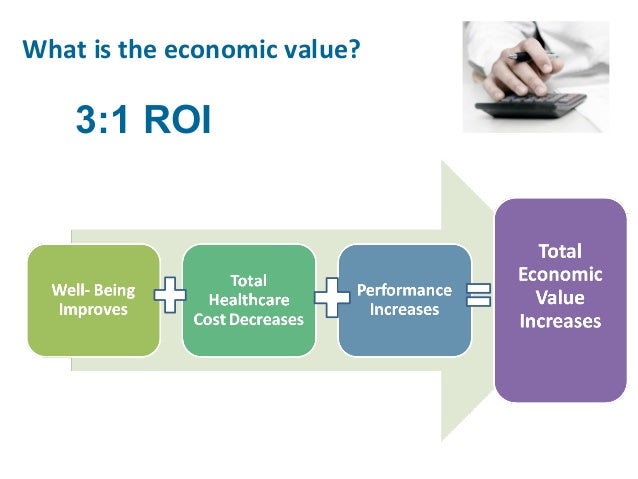 What is the economic value?

3:1 ROI

Well- Being Improves

Total Healthcare Cost Decreases

Performance Increases

Total Economic Value Increases